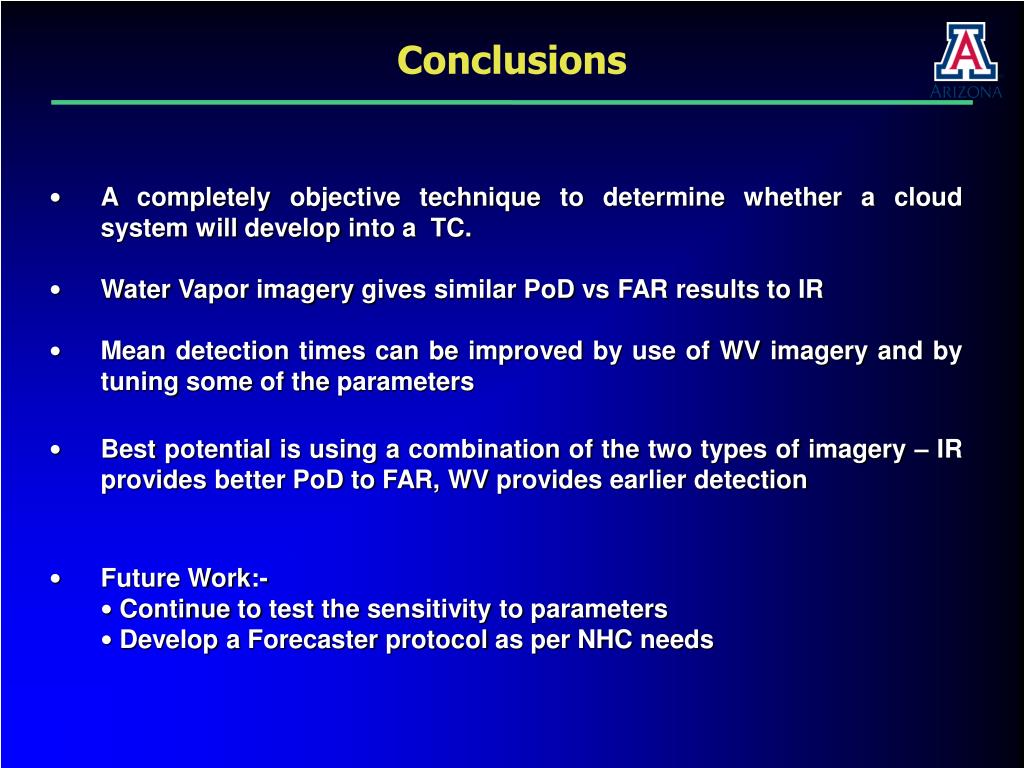 Conclusions

A
ARIZONA

• A completely objective technique to determine whether a cloud system will develop into a TC.

• Water Vapor imagery gives similar PoD vs FAR results to IR

• Mean detection times can be improved by use of WV imagery and by tuning some of the parameters

• Best potential is using a combination of the two types of imagery – IR provides better PoD to FAR, WV provides earlier detection

• Future Work:-
• Continue to test the sensitivity to parameters
• Develop a Forecaster protocol as per NHC needs